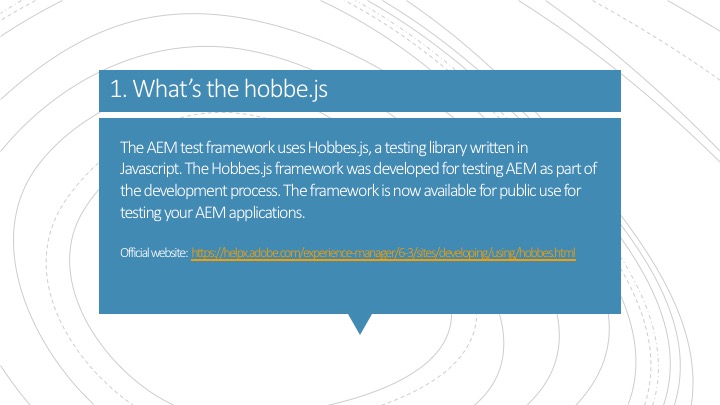 1. What's the hobbe.js

The AEM test framework uses Hobbes.js, a testing library written in Javascript. The Hobbes.js framework was developed for testing AEM as part of the development process. The framework is now available for public use for testing your AEM applications.

Official website: https://helpx.adobe.com/experience-manager/6-3/sites/developing/using/hobbes.html